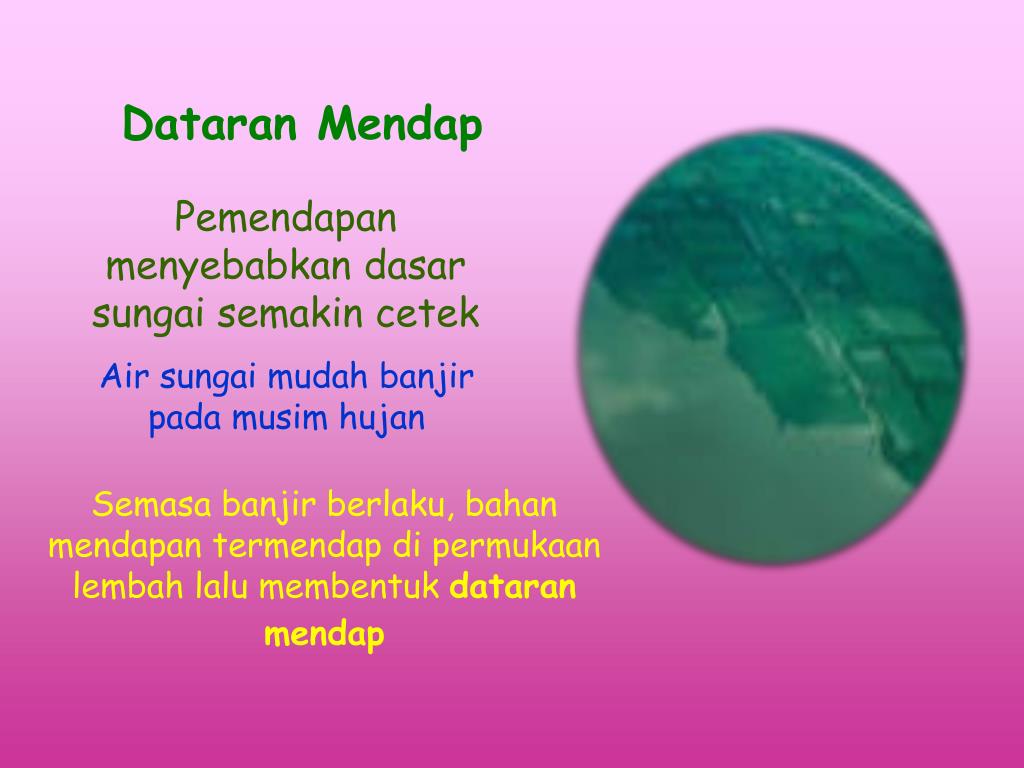 Dataran Mendap

Pemendapan menyebabkan dasar sungai semakin cetek

Air sungai mudah banjir pada musim hujan

Semasa banjir berlaku, bahan mendapan termendap di permukaan lembah lalu membentuk dataran mendap